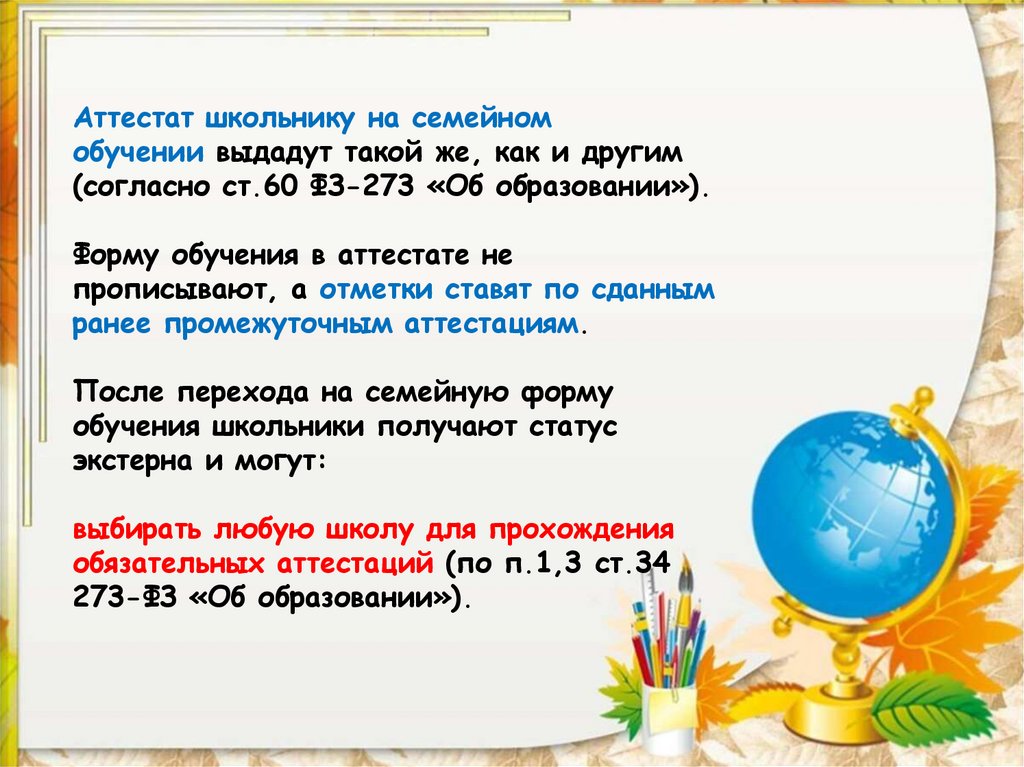 Аттестат школьнику на семейном обучении выдадут такой же, как и другим (согласно ст.60 ФЗ-273 «Об образовании»).

Форму обучения в аттестате не прописывают, а отметки ставят по сданным ранее промежуточным аттестациям.

После перехода на семейную форму обучения школьники получают статус экстерна и могут:

выбирать любую школу для прохождения обязательных аттестаций (по п.1,3 ст.34 273-ФЗ «Об образовании»).